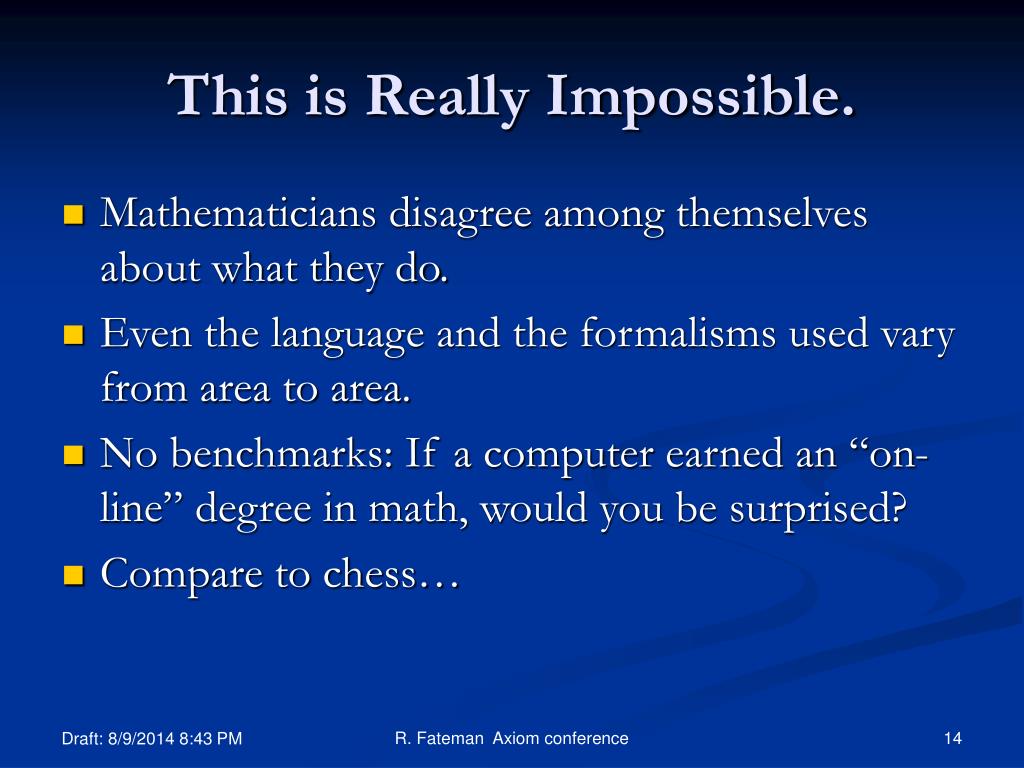 This is Really Impossible.

Mathematicians disagree among themselves about what they do.

Even the language and the formalisms used vary from area to area.

No benchmarks: If a computer earned an “on-line” degree in math, would you be surprised?

Compare to chess…

Draft: 8/9/2014 8:43 PM

R. Fateman Axiom conference

14